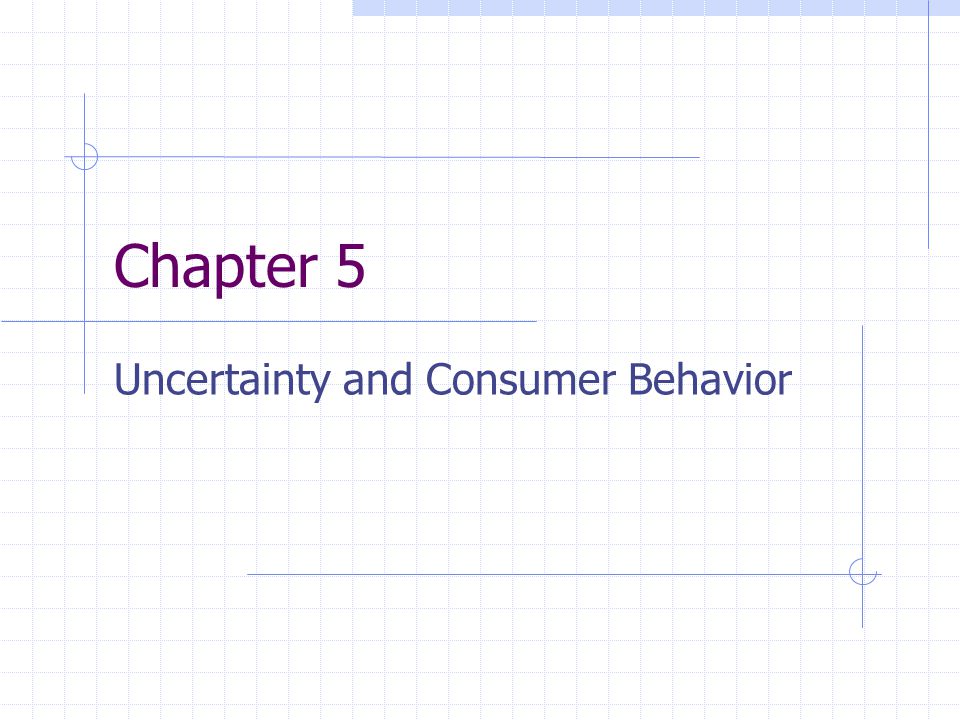 Chapter 5

Uncertainty and Consumer Behavior